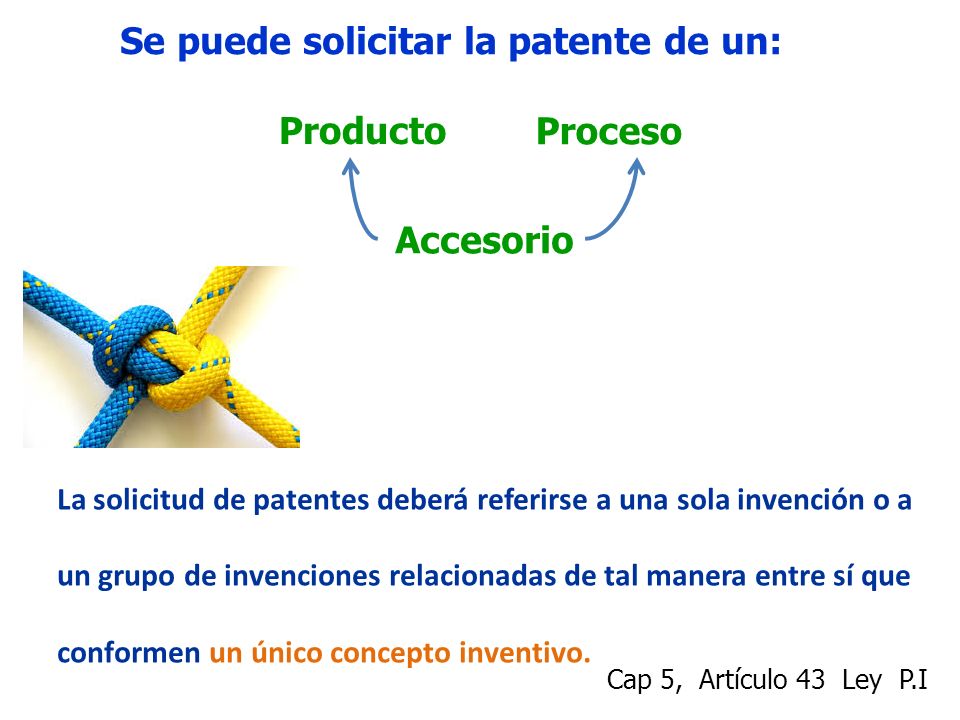 Se puede solicitar la patente de un:

Producto

Proceso

Accesorio

La solicitud de patentes deberá referirse a una sola invención o a un grupo de invenciones relacionadas de tal manera entre sí que conformen un único concepto inventivo.

Cap 5, Artículo 43 Ley P.I